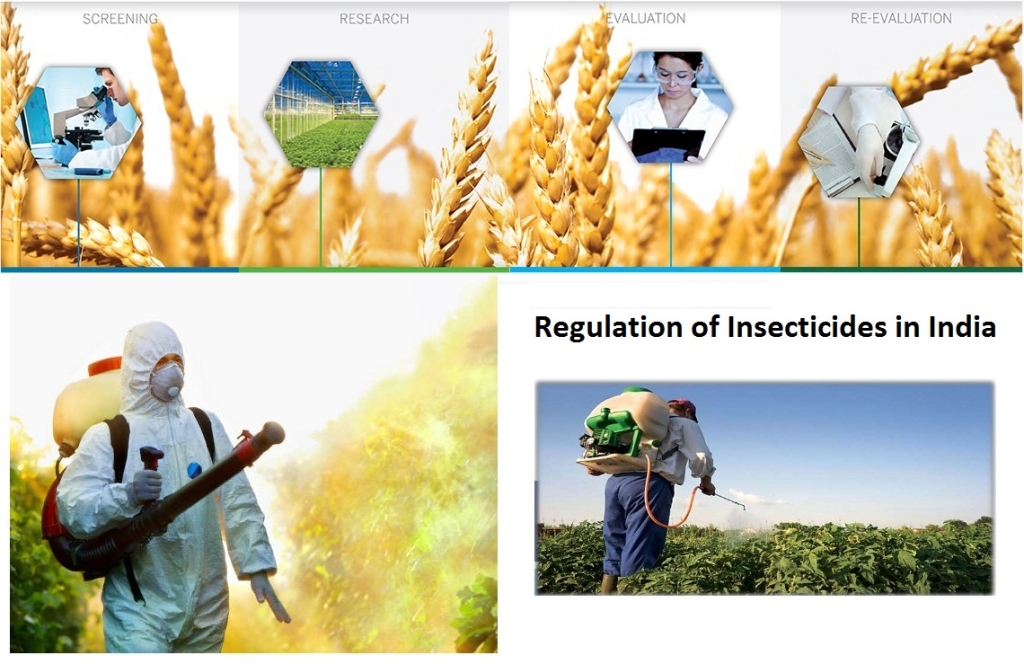 SCREENING

RESEARCH

EVALUATION

RE-EVALUATION

Regulation of Insecticides in India